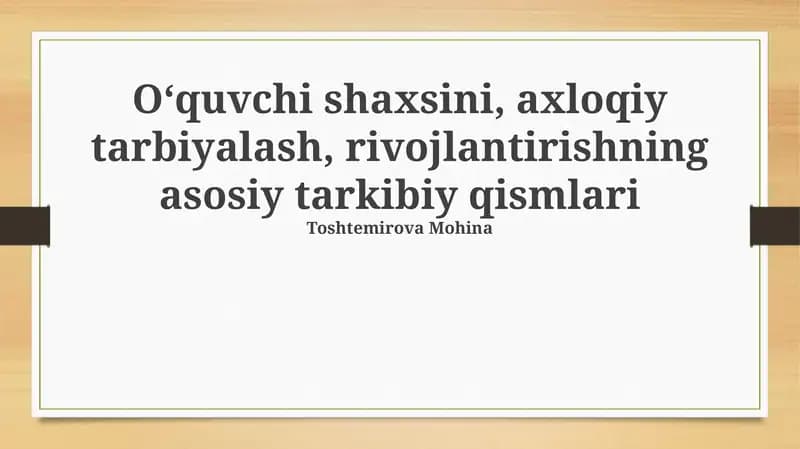 O‘quvchi shaxsini, axloqiy tarbiyalash, rivojlantirishning asosiy tarkibiy qismlari

Toshtemirova Mohina